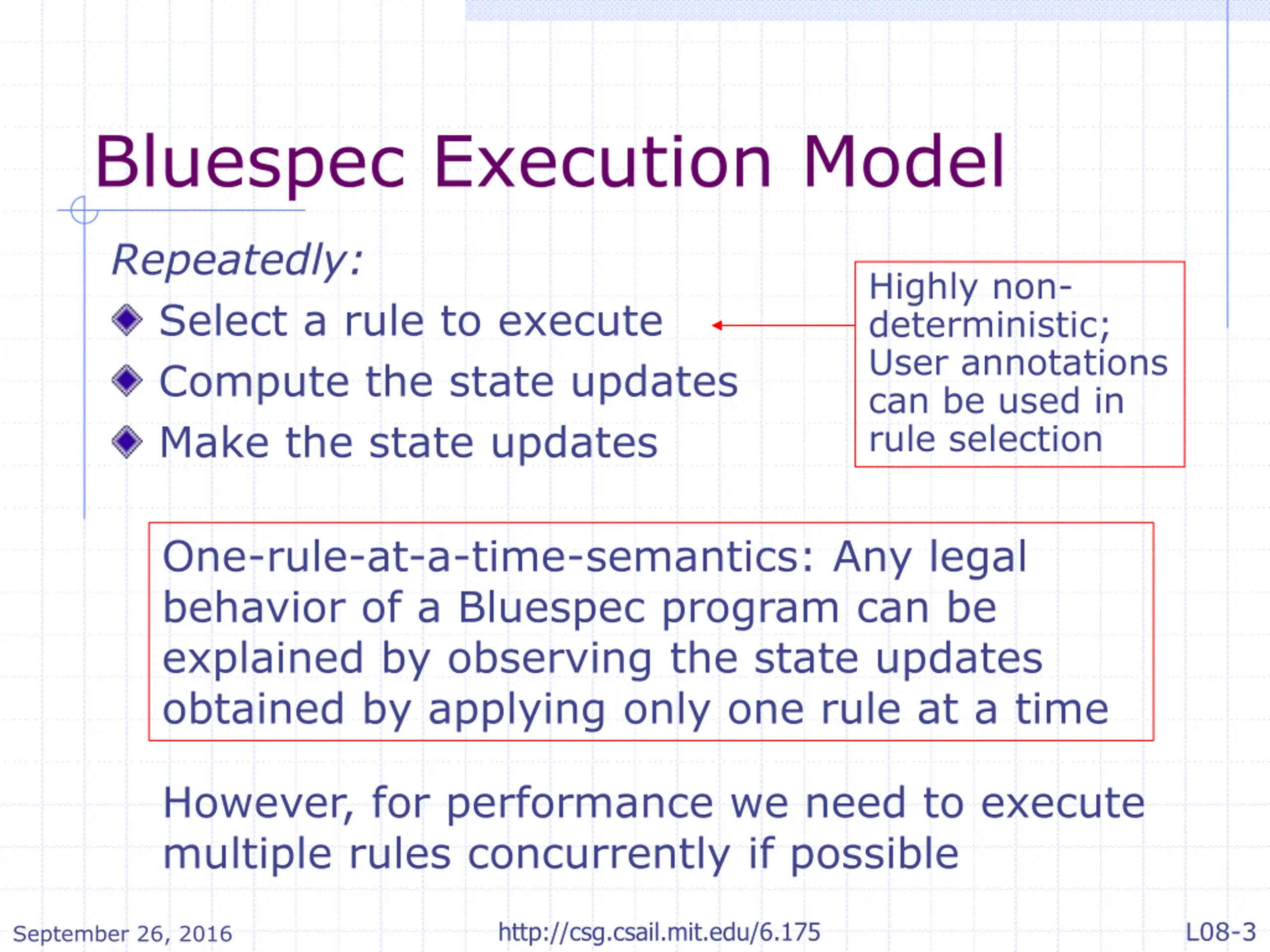 Bluespec Execution Model

Repeatedly:

Select a rule to execute
Compute the state updates
Make the state updates

Highly non-deterministic; User annotations can be used in rule selection

One-rule-at-a-time-semantics: Any legal behavior of a Bluespec program can be explained by observing the state updates obtained by applying only one rule at a time

However, for performance we need to execute multiple rules concurrently if possible

September 26, 2016
http://csg.csail.mit.edu/6.175
L08-3